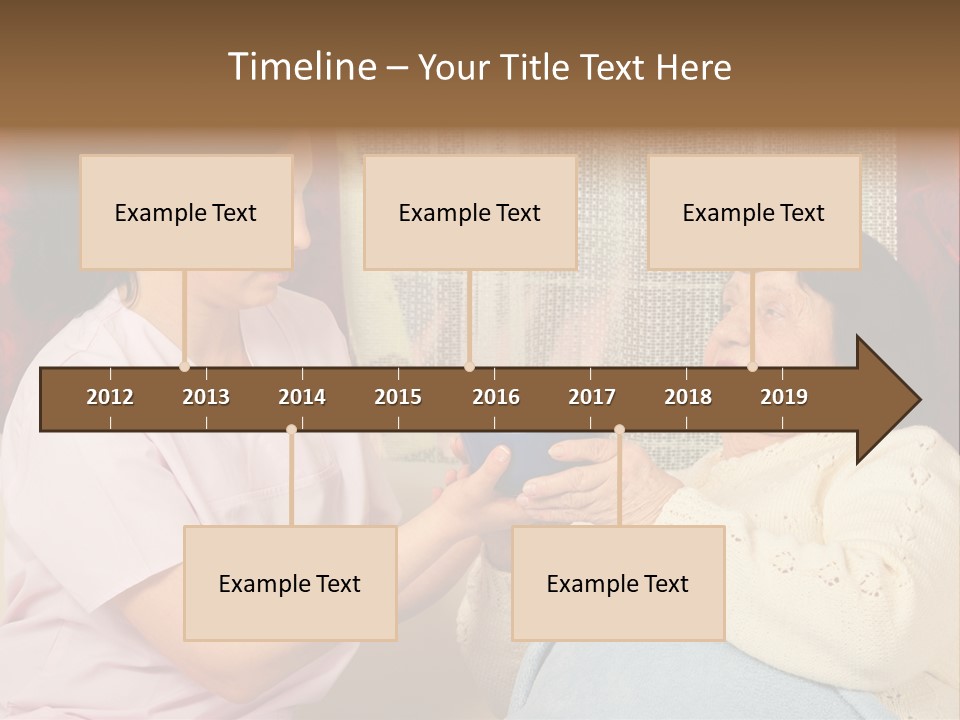 Timeline – Your Title Text Here

Example Text

Example Text

Example Text

2012 2013 2014 2015 2016 2017 2018 2019

Example Text

Example Text